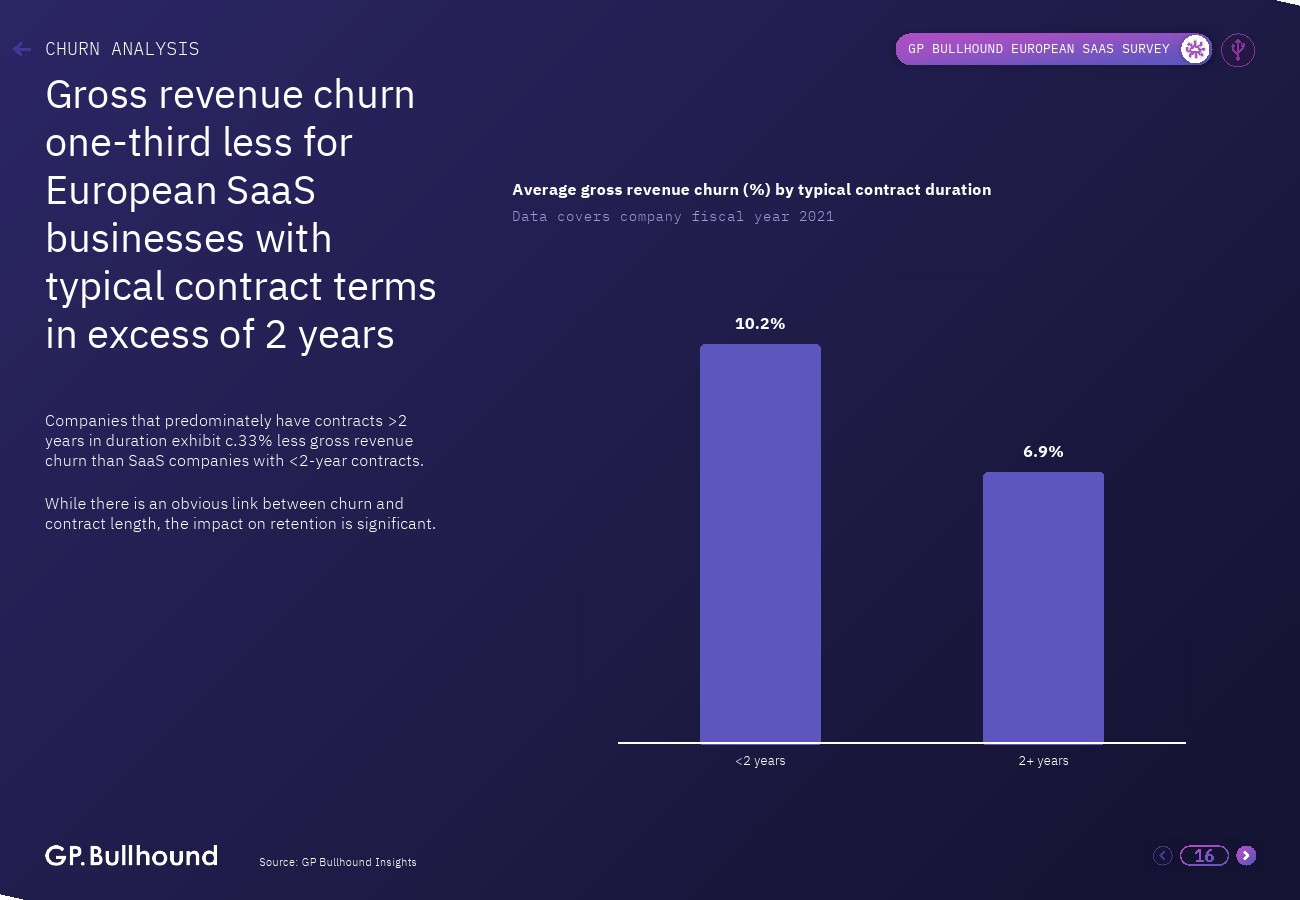 CHURN ANALYSIS

GP BULLHOUND EUROPEAN SAAS SURVEY

Gross revenue churn one-third less for European SaaS businesses with typical contract terms in excess of 2 years

Companies that predominately have contracts >2 years in duration exhibit c.33% less gross revenue churn than SaaS companies with <2-year contracts.

While there is an obvious link between churn and contract length, the impact on retention is significant.

Average gross revenue churn (%) by typical contract duration
Data covers company fiscal year 2021

10.2%
6.9%
<2 years
2+ years

GP.Bullhound
Source: GP Bullhound Insights

16